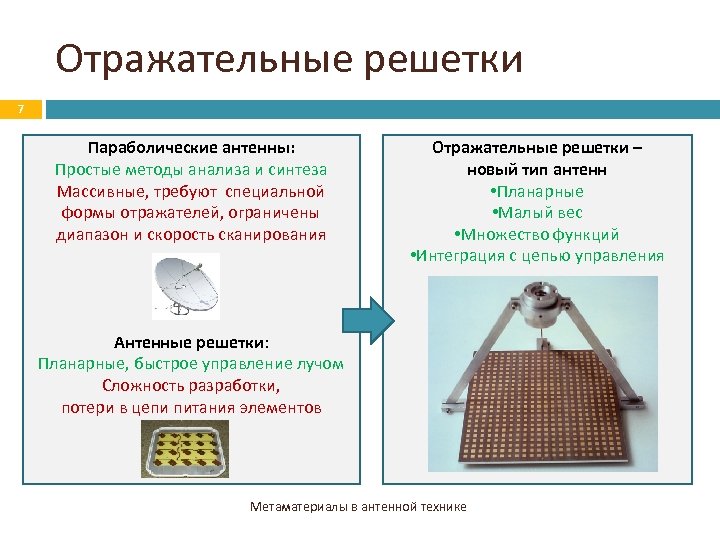 Отражательные решетки

7

Параболические антенны:
Простые методы анализа и синтеза
Массивные, требуют специальной формы отражателей, ограничены диапазон и скорость сканирования

Антенные решетки:
Планарные, быстрое управление лучом
Сложность разработки, потери в цепи питания элементов

Отражательные решетки – новый тип антенн
•Планарные
•Малый вес
•Множество функций
•Интеграция с цепью управления

Метаматериалы в антенной технике